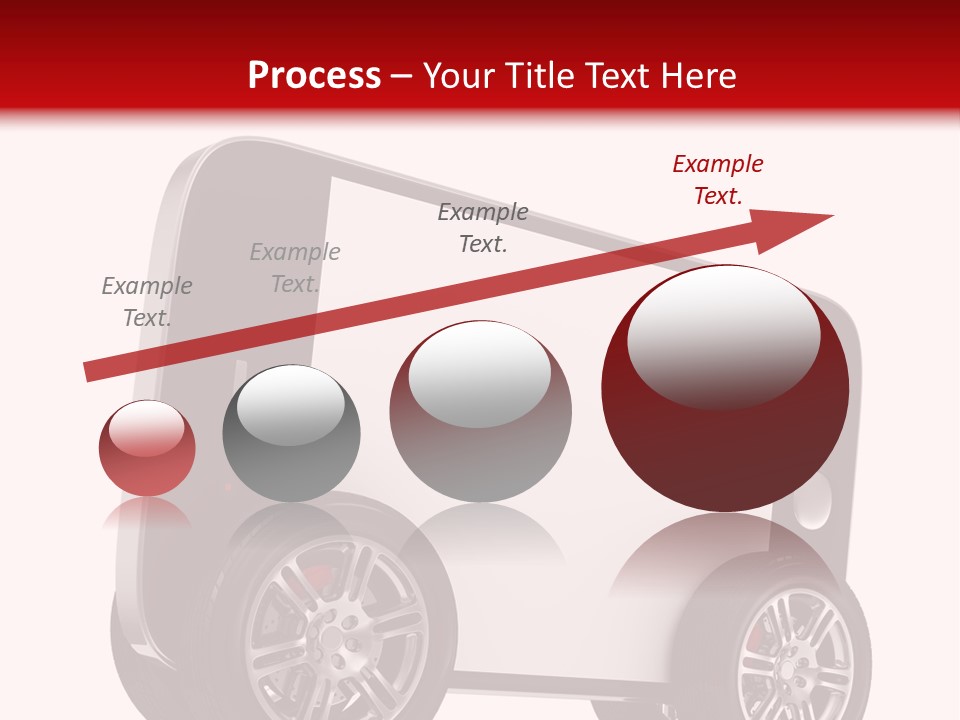 Process – Your Title Text Here

Example Text.

Example Text.

Example Text.

Example Text.